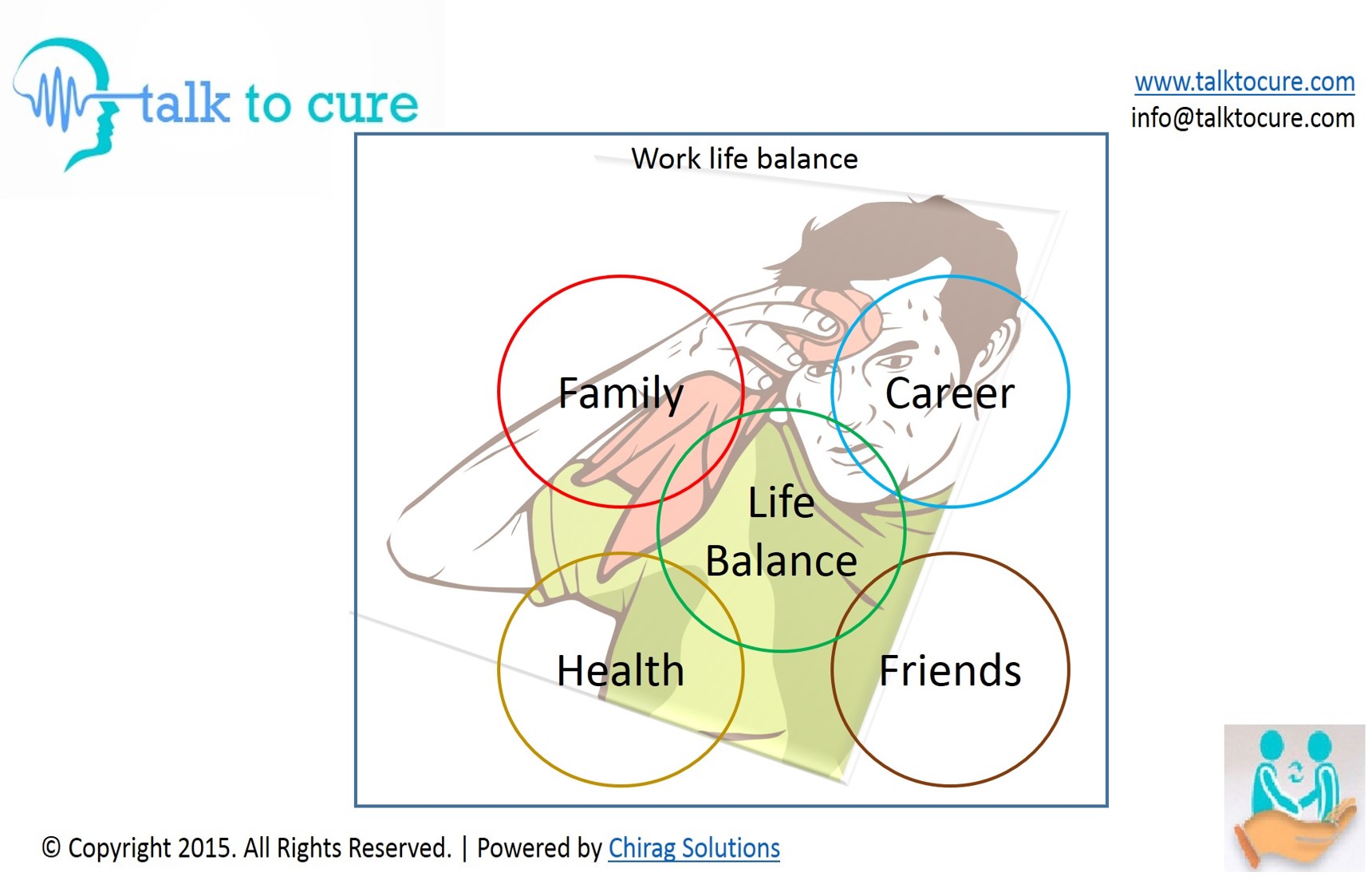 talk to cure

www.talktocure.com
info@talktocure.com

Work life balance

Family

Career

Life Balance

Health

Friends

© Copyright 2015. All Rights Reserved. | Powered by Chirag Solutions